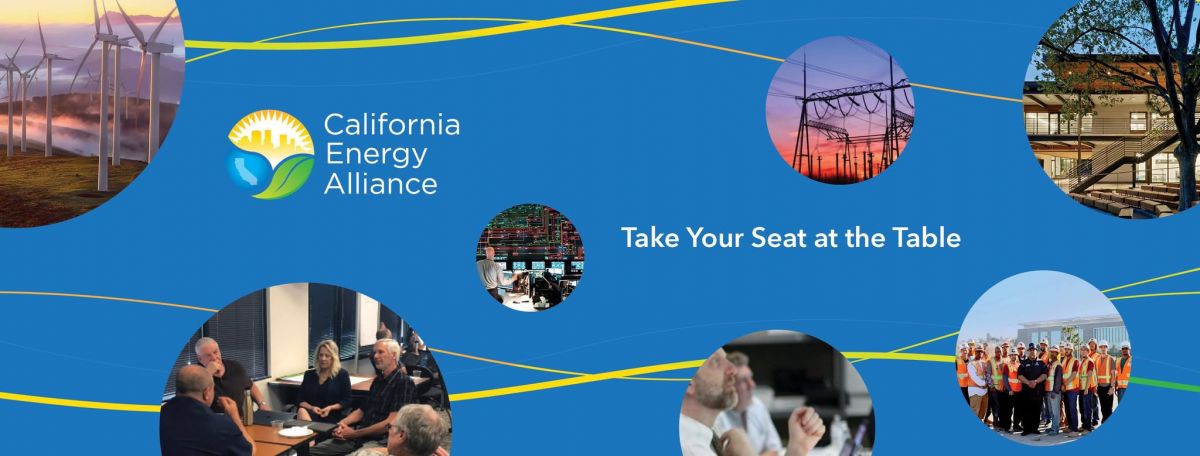 California Energy Alliance

Take Your Seat at the Table